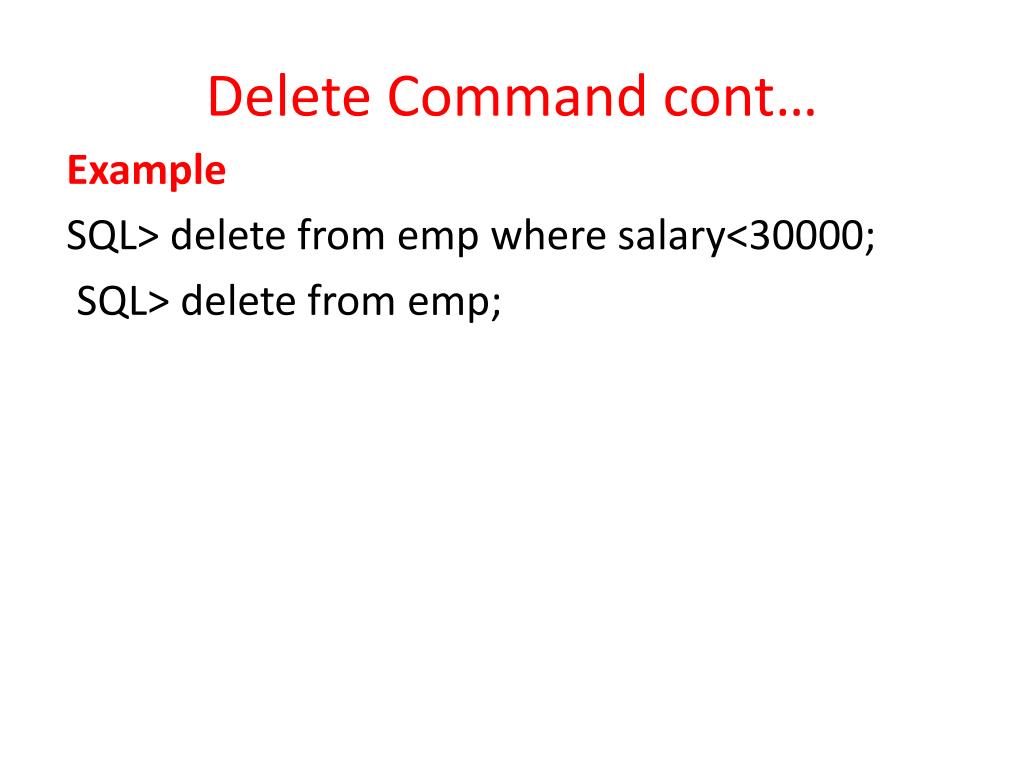 Delete Command cont…

Example

SQL> delete from emp where salary<30000;

SQL> delete from emp;